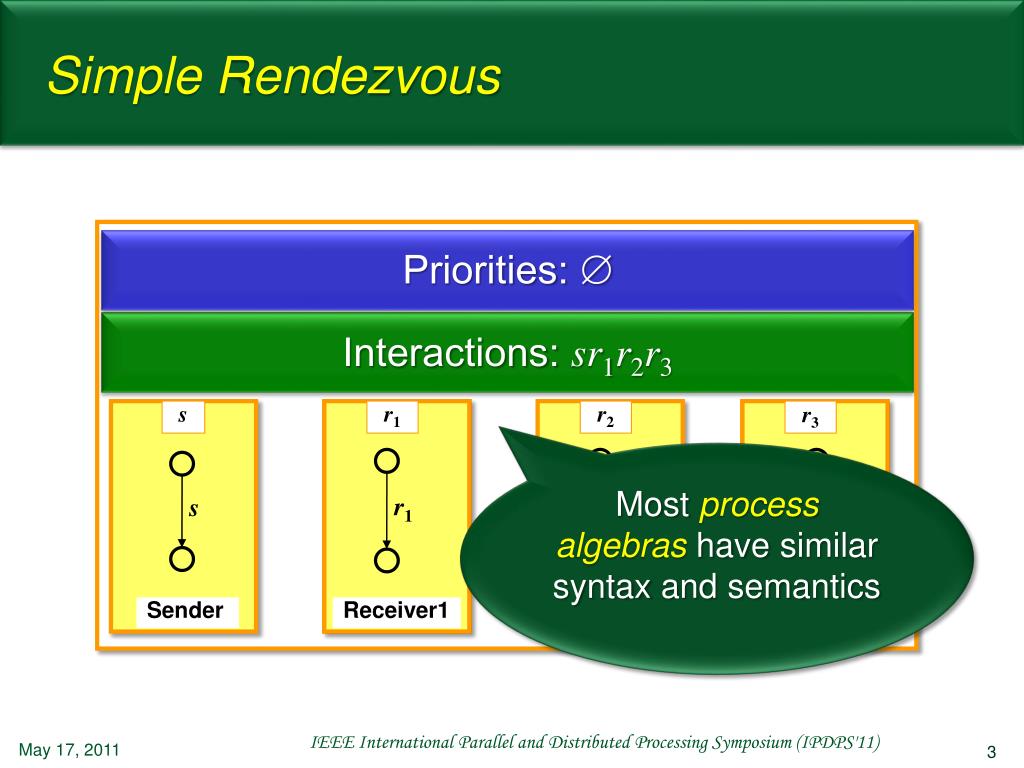 Simple Rendezvous

Priorities: $\emptyset$

Interactions: $sr_1r_2r_3$

$s$

$s$

Sender

$r_1$

$r_1$

Receiver1

$r_2$

$r_3$

Most process algebras have similar syntax and semantics

May 17, 2011

IEEE International Parallel and Distributed Processing Symposium (IPDPS'11)

3